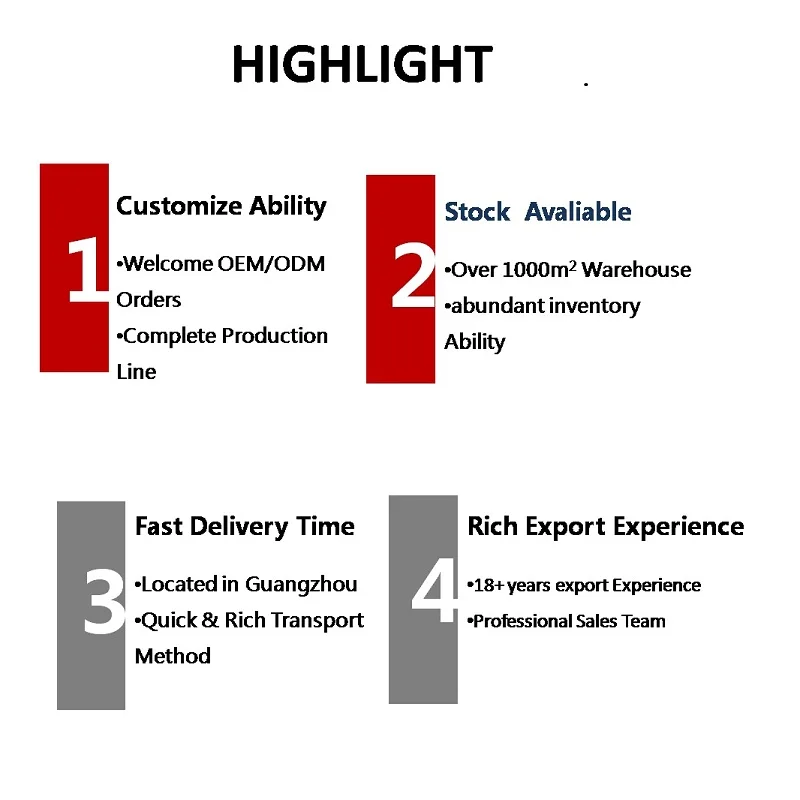 HIGHLIGHT

1
Customize Ability
•Welcome OEM/ODM Orders
•Complete Production Line

2
Stock Avaliable
•Over 1000m$^2$ Warehouse
•abundant inventory Ability

3
Fast Delivery Time
•Located in Guangzhou
•Quick & Rich Transport Method

4
Rich Export Experience
•18+ years export Experience
•Professional Sales Team